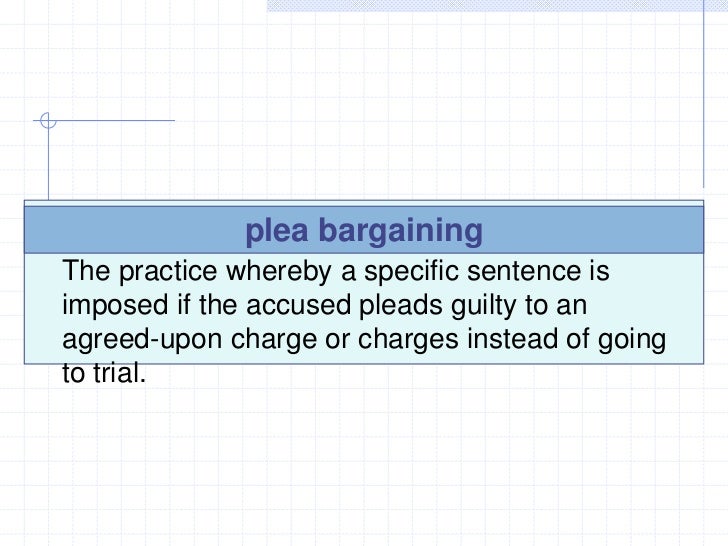 plea bargaining

The practice whereby a specific sentence is imposed if the accused pleads guilty to an agreed-upon charge or charges instead of going to trial.